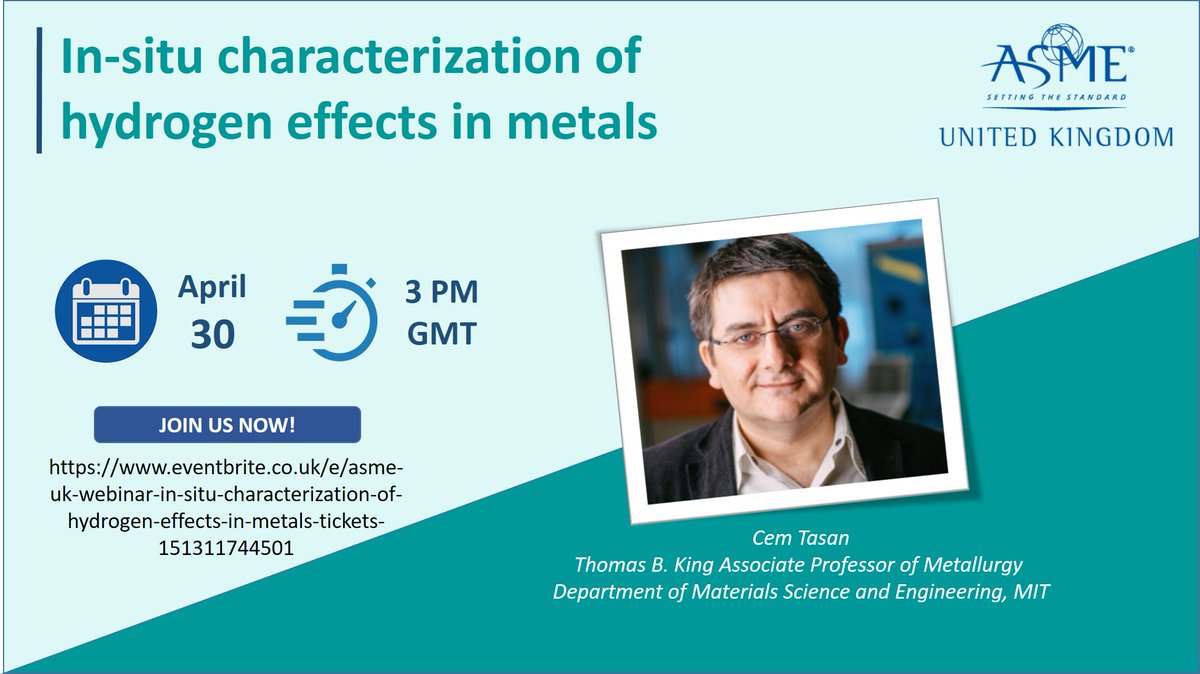 In-situ characterization of hydrogen effects in metals

ASME®
SETTING THE STANDARD
UNITED KINGDOM

April
30

3 PM
GMT

JOIN US NOW!

https://www.eventbrite.co.uk/e/asme-uk-webinar-in-situ-characterization-of-hydrogen-effects-in-metals-tickets-151311744501

Cem Tasan
Thomas B. King Associate Professor of Metallurgy
Department of Materials Science and Engineering, MIT